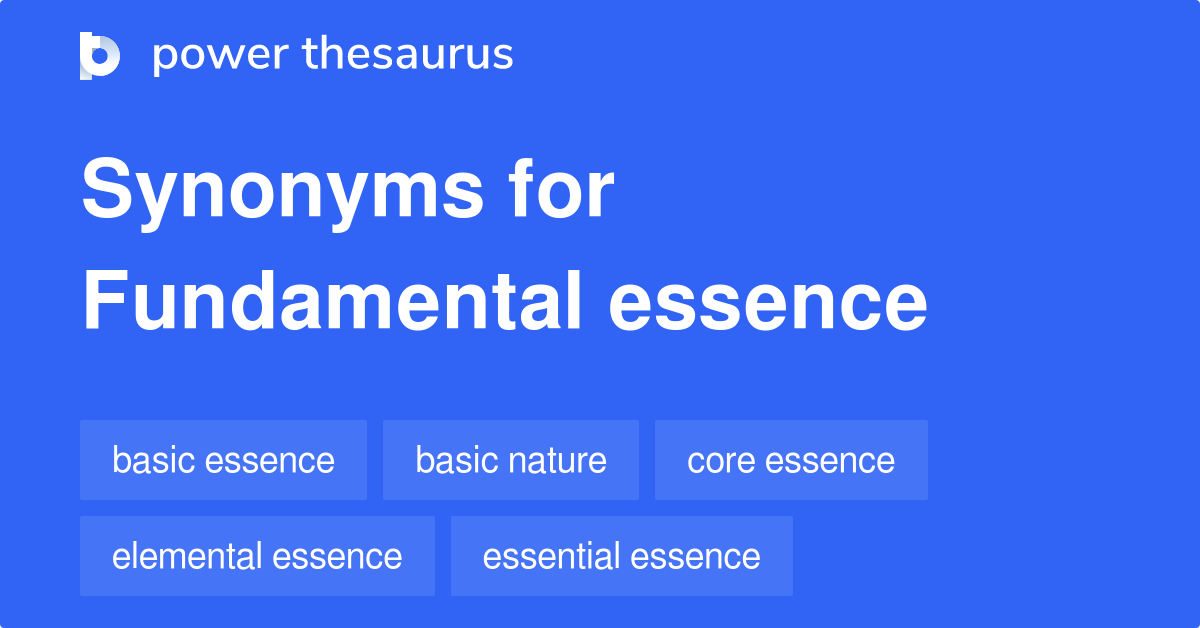 power thesaurus

Synonyms for Fundamental essence

basic essence
basic nature
core essence
elemental essence
essential essence